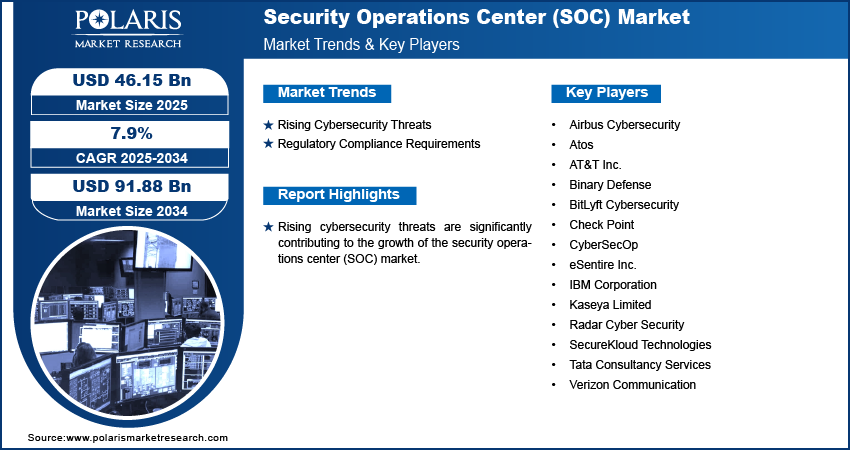 POLARIS
MARKET RESEARCH

Security Operations Center (SOC) Market
Market Trends & Key Players

USD 46.15 Bn
Market Size 2025

7.9%
CAGR 2025-2034

USD 91.88 Bn
Market Size 2034

Market Trends

★ Rising Cybersecurity Threats
★ Regulatory Compliance Requirements

Report Highlights

★ Rising cybersecurity threats are significantly contributing to the growth of the security operations center (SOC) market.

Key Players

• Airbus Cybersecurity
• Atos
• AT&T Inc.
• Binary Defense
• BitLyft Cybersecurity
• Check Point
• CyberSecOp
• eSentire Inc.
• IBM Corporation
• Kaseya Limited
• Radar Cyber Security
• SecureKloud Technologies
• Tata Consultancy Services
• Verizon Communication

Source:www.polarismarketresearch.com